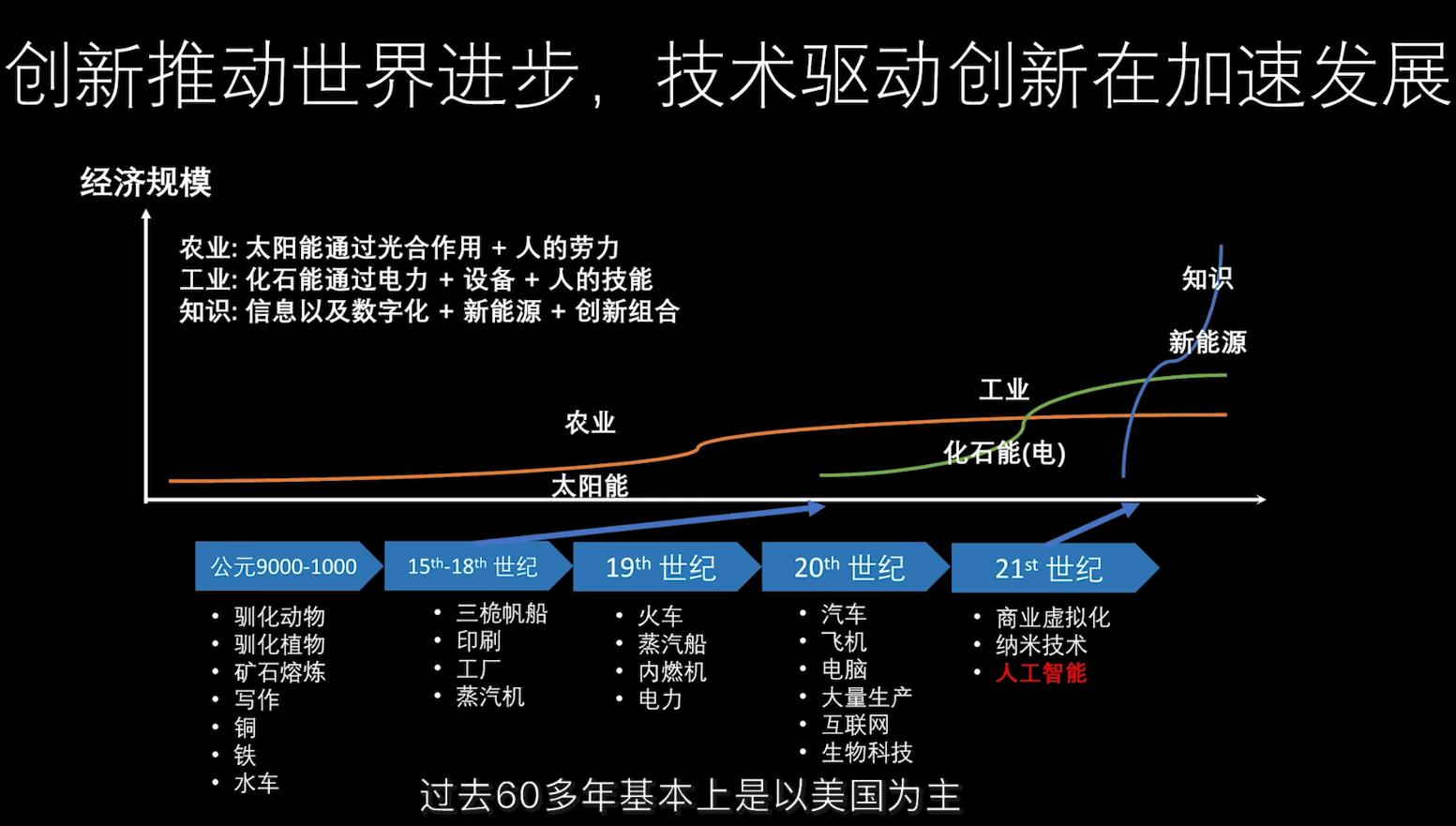 创新推动世界进步，技术驱动创新在加速发展

经济规模

农业: 太阳能通过光合作用 + 人的劳力
工业: 化石能通过电力 + 设备 + 人的技能
知识: 信息以及数字化 + 新能源 + 创新组合

知识
新能源
工业
农业
化石能(电)
太阳能

公元9000-1000
- 驯化动物
- 驯化植物
- 矿石熔炼
- 写作
- 铜
- 铁
- 水车

$15^{th}$-$18^{th}$ 世纪
- 三桅帆船
- 印刷
- 工厂
- 蒸汽机

$19^{th}$ 世纪
- 火车
- 蒸汽船
- 内燃机
- 电力

$20^{th}$ 世纪
- 汽车
- 飞机
- 电脑
- 大量生产
- 互联网
- 生物科技

$21^{st}$ 世纪
- 商业虚拟化
- 纳米技术
- 人工智能

过去60多年基本上是以美国为主